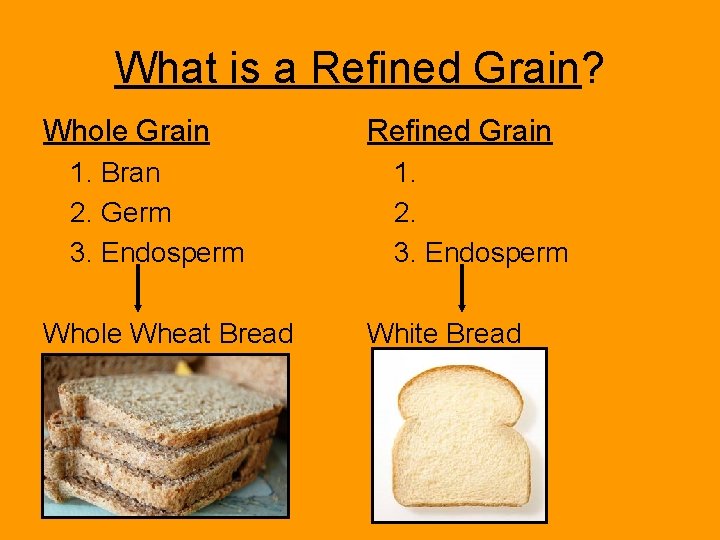 What is a Refined Grain?

Whole Grain

1. Bran
2. Germ
3. Endosperm

Whole Wheat Bread

Refined Grain

1.
2.
3. Endosperm

White Bread